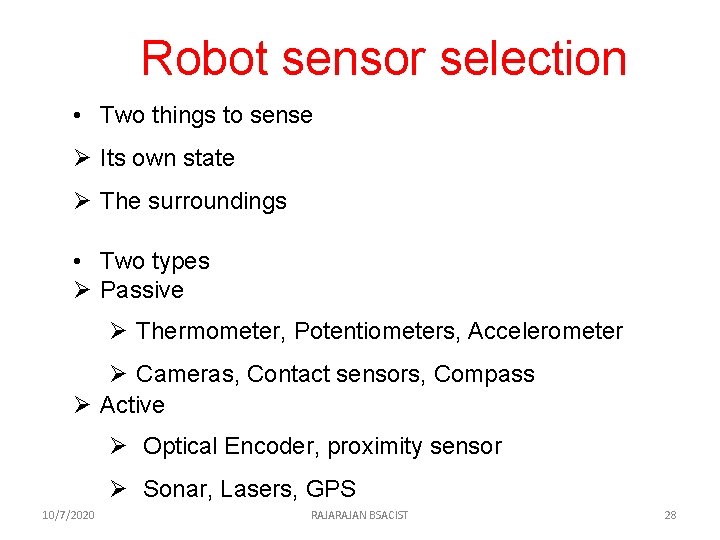 Robot sensor selection

• Two things to sense
➢ Its own state
➢ The surroundings

• Two types
➢ Passive
➢ Thermometer, Potentiometers, Accelerometer
➢ Cameras, Contact sensors, Compass
➢ Active
➢ Optical Encoder, proximity sensor
➢ Sonar, Lasers, GPS

10/7/2020 RAJARAJAN BSACIST 28